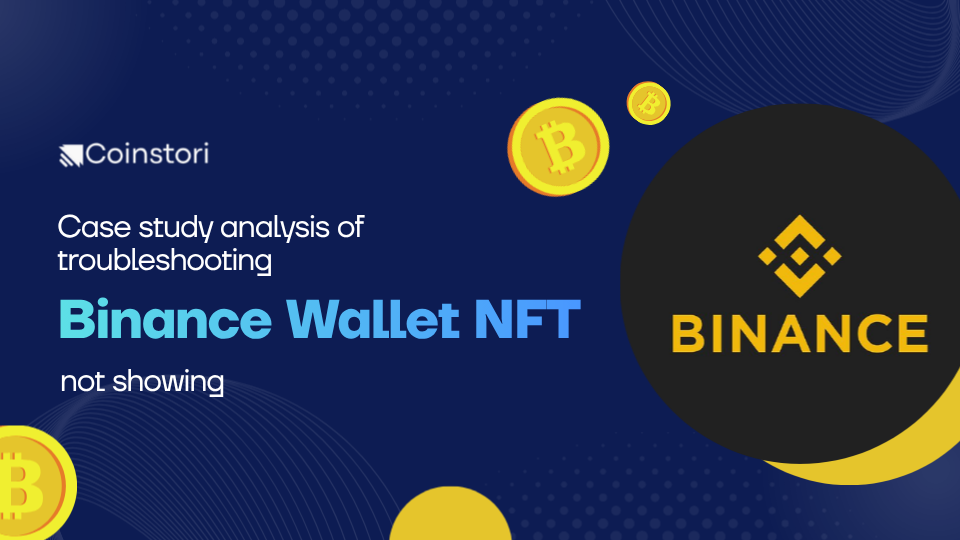 Coinstori

Case study analysis of troubleshooting

Binance Wallet NFT

not showing

BINANCE